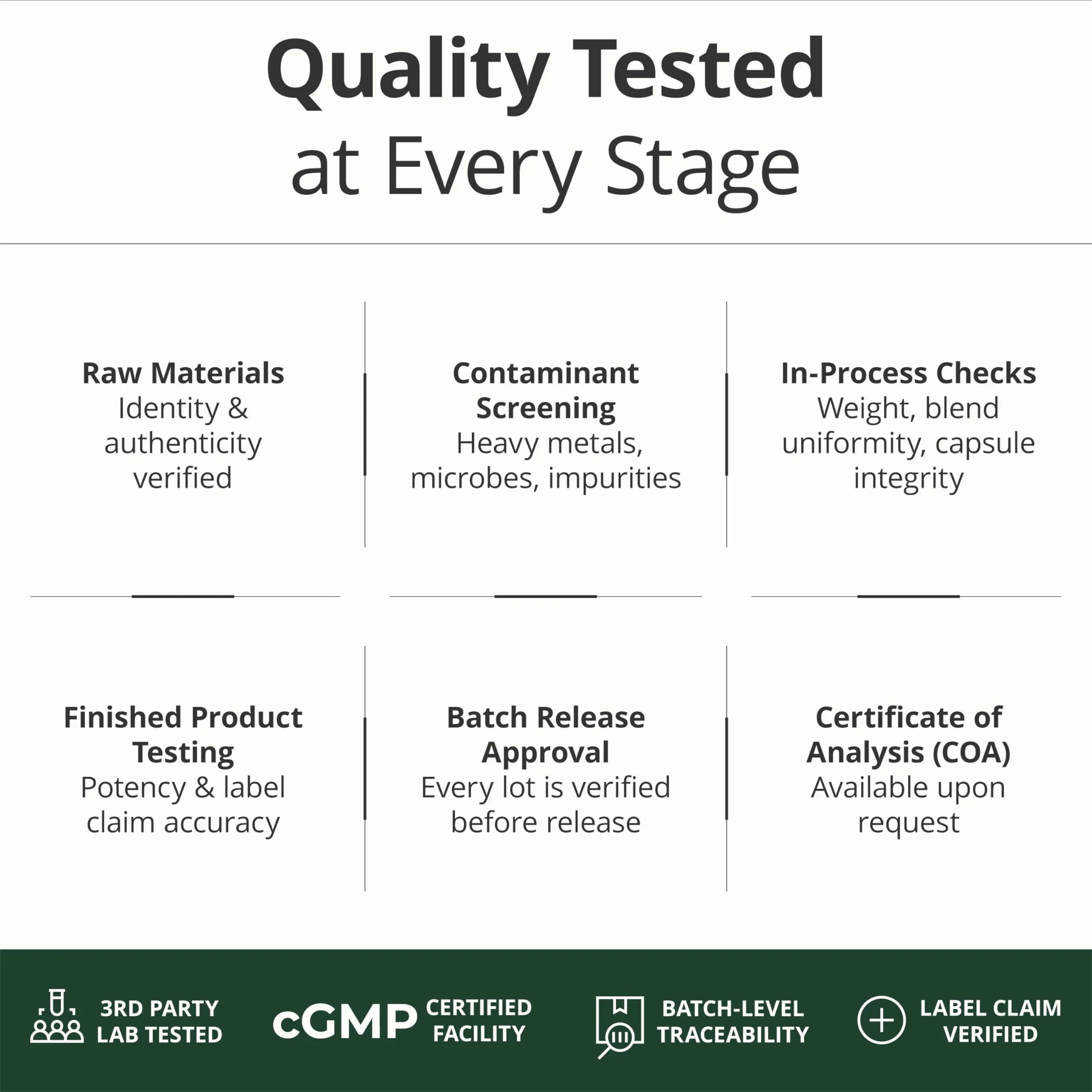 Quality Tested
at Every Stage

Raw Materials
Identity & authenticity verified

Contaminant Screening
Heavy metals, microbes, impurities

In-Process Checks
Weight, blend uniformity, capsule integrity

Finished Product Testing
Potency & label claim accuracy

Batch Release Approval
Every lot is verified before release

Certificate of Analysis (COA)
Available upon request

3RD PARTY LAB TESTED

cGMP CERTIFIED FACILITY

BATCH-LEVEL TRACEABILITY

LABEL CLAIM VERIFIED